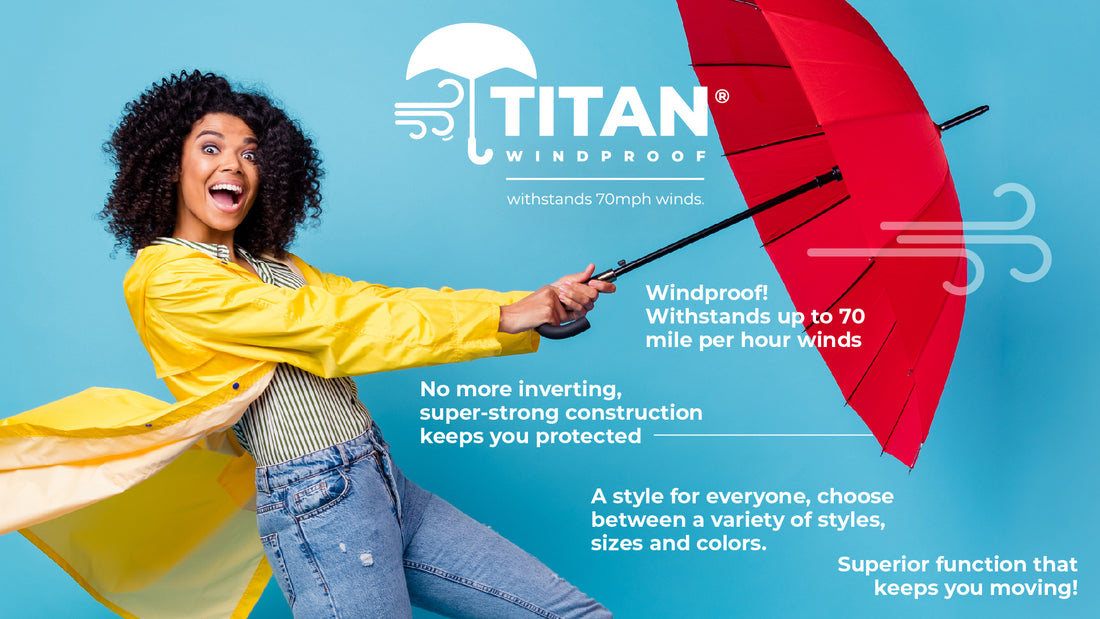 TITAN®
WINDPROOF
withstands 70mph winds.

Windproof! Withstands up to 70 mile per hour winds

No more inverting, super-strong construction keeps you protected

A style for everyone, choose between a variety of styles, sizes and colors.

Superior function that keeps you moving!